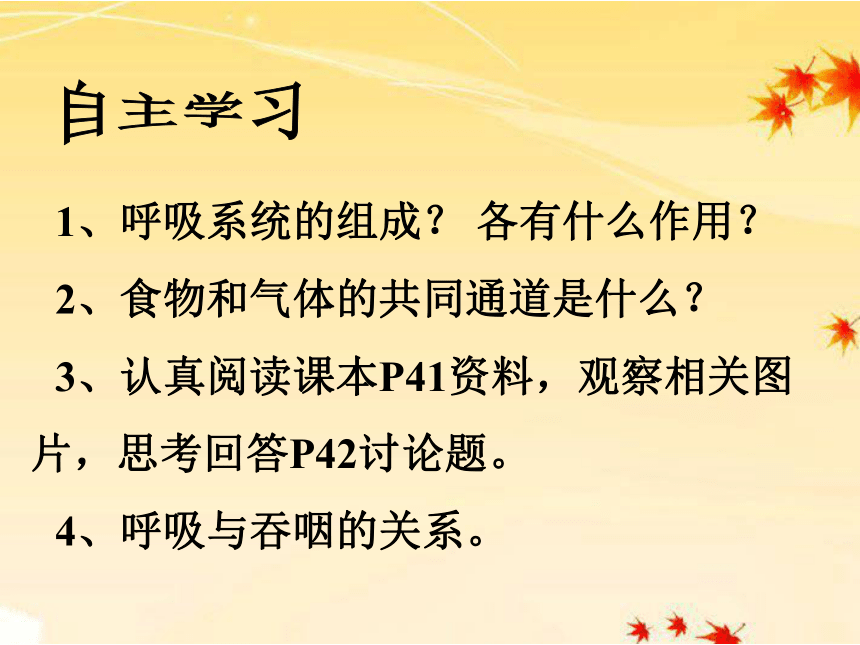 自主学习

1、呼吸系统的组成？ 各有什么作用？

2、食物和气体的共同通道是什么？

3、认真阅读课本P41资料，观察相关图片，思考回答P42讨论题。

4、呼吸与吞咽的关系。